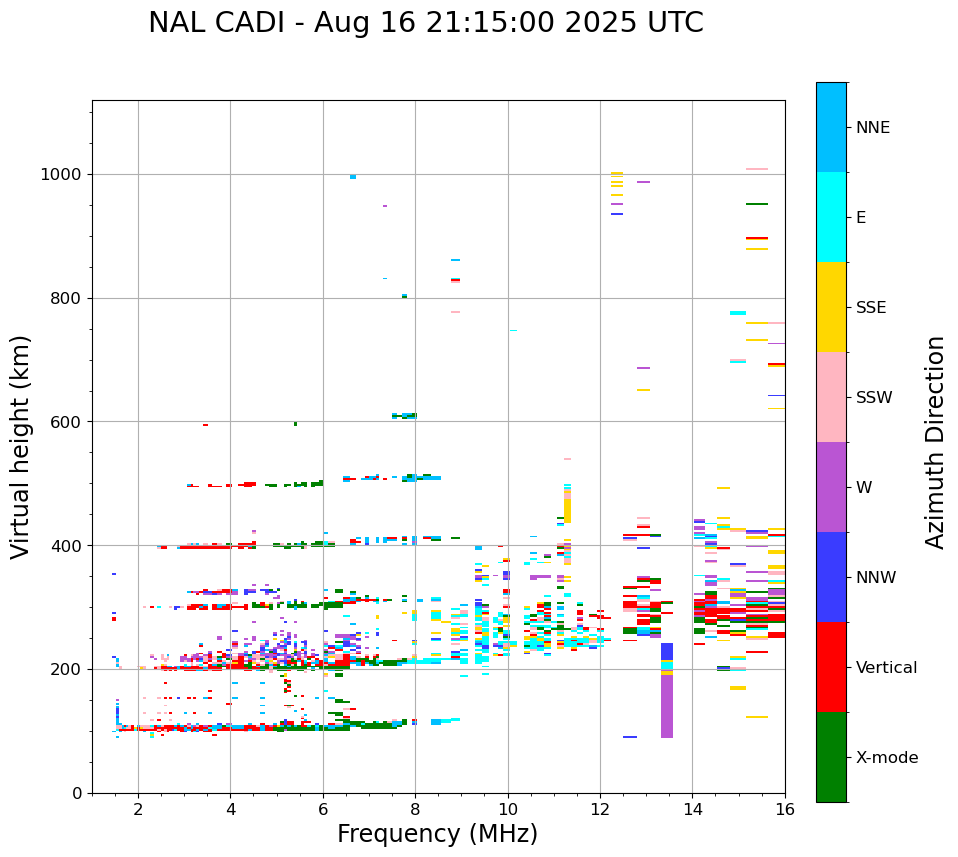 NAL CADI - Aug 16 21:15:00 2025 UTC

Virtual height (km)

1000
800
600
400
200
0

2
4
6
8
10
12
14
16

Frequency (MHz)

NNE
E
SSE
SSW
W
NNW
Vertical
X-mode

Azimuth Direction